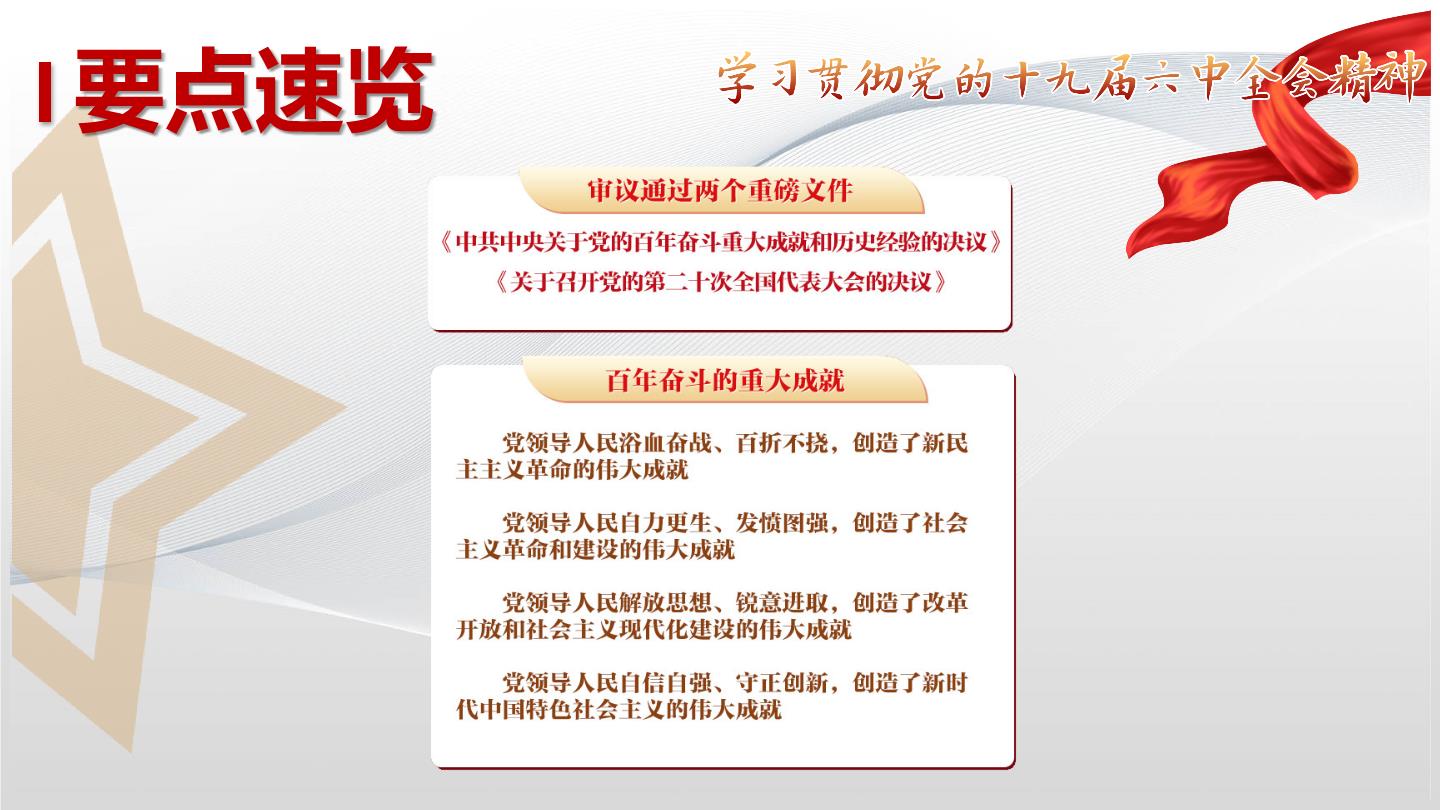 要点速览

学习贯彻党的十九届六中全会精神

审议通过两个重磅文件

《中共中央关于党的百年奋斗重大成就和历史经验的决议》

《关于召开党的第二十次全国代表大会的决议》

百年奋斗的重大成就

党领导人民浴血奋战、百折不挠，创造了新民主主义革命的伟大成就

党领导人民自力更生、发愤图强，创造了社会主义革命和建设的伟大成就

党领导人民解放思想、锐意进取，创造了改革开放和社会主义现代化建设的伟大成就

党领导人民自信自强、守正创新，创造了新时代中国特色社会主义的伟大成就